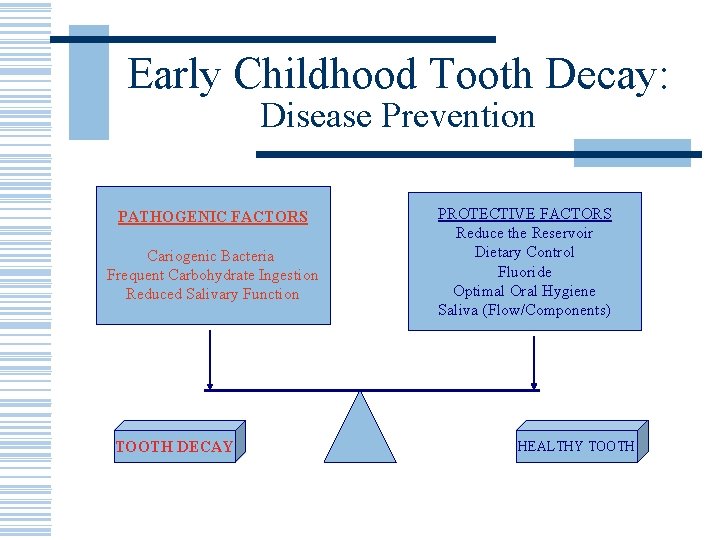 Early Childhood Tooth Decay:
Disease Prevention

PATHOGENIC FACTORS

Cariogenic Bacteria
Frequent Carbohydrate Ingestion
Reduced Salivary Function

PROTECTIVE FACTORS
Reduce the Reservoir
Dietary Control
Fluoride
Optimal Oral Hygiene
Saliva (Flow/Components)

TOOTH DECAY

HEALTHY TOOTH